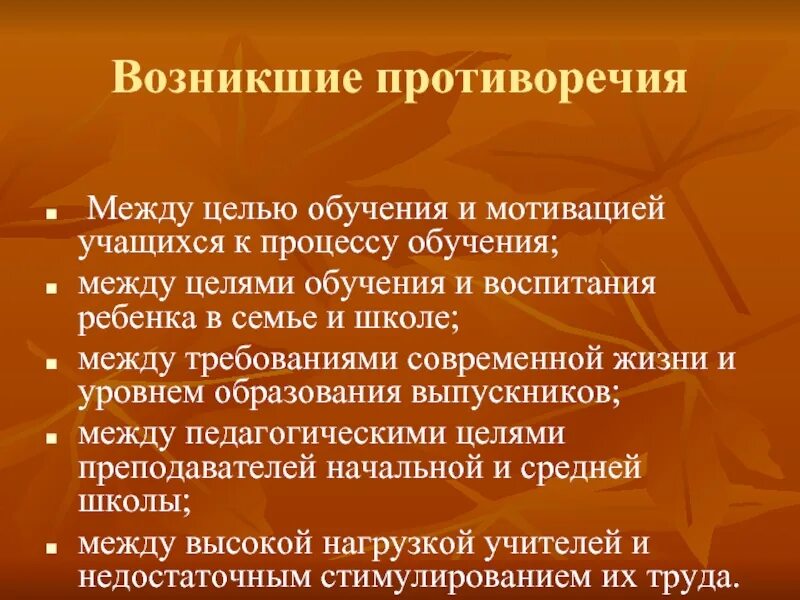 Возникшие противоречия

- Между целью обучения и мотивацией учащихся к процессу обучения;
- между целями обучения и воспитания ребенка в семье и школе;
- между требованиями современной жизни и уровнем образования выпускников;
- между педагогическими целями преподавателей начальной и средней школы;
- между высокой нагрузкой учителей и недостаточным стимулированием их труда.